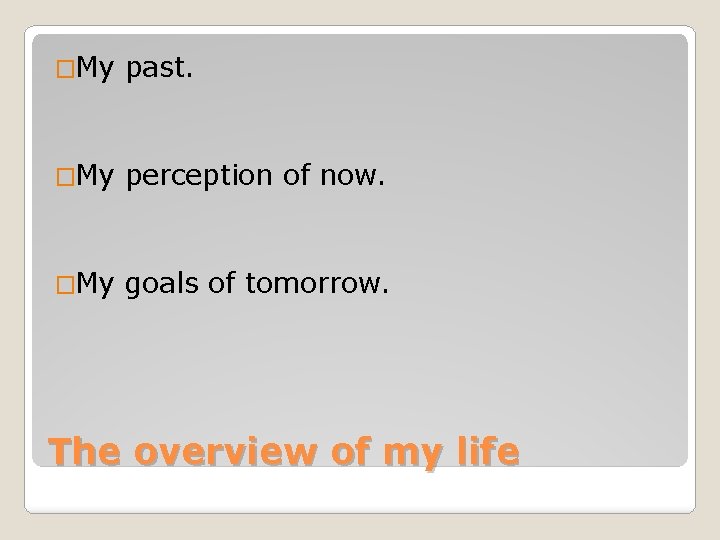 □My past.

□My perception of now.

□My goals of tomorrow.

The overview of my life